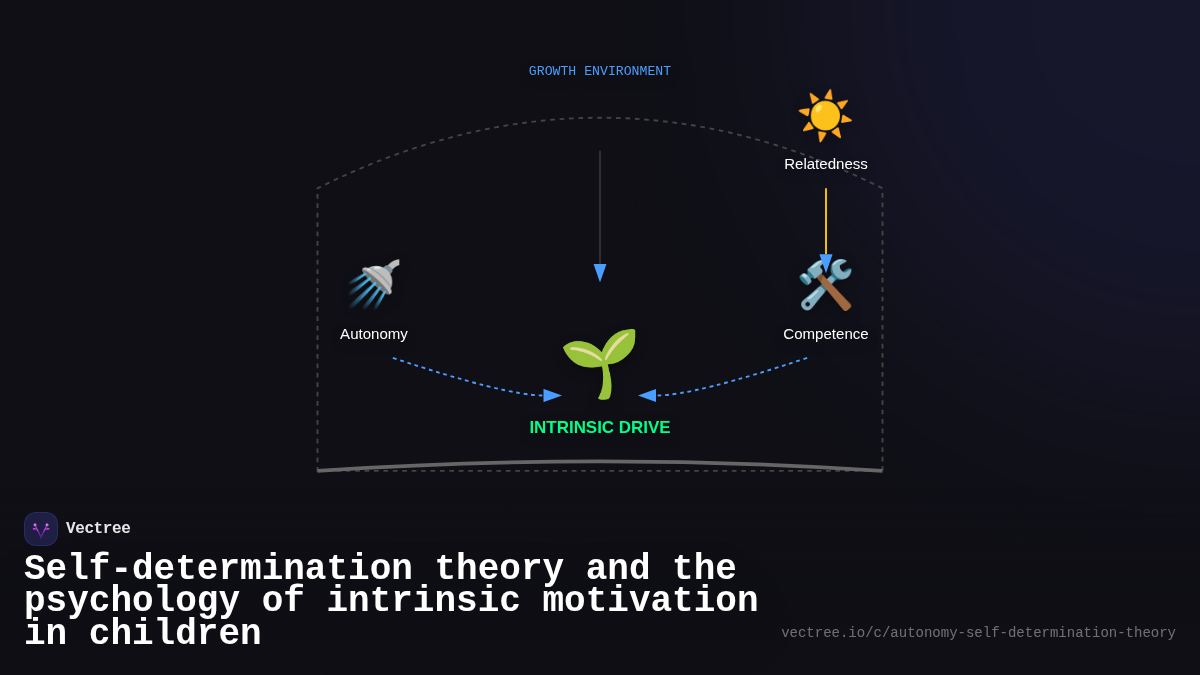 GROWTH ENVIRONMENT

Relatedness

Autonomy

Competence

INTRINSIC DRIVE

Vectree

Self-determination theory and the psychology of intrinsic motivation in children

vectree.io/c/autonomy-self-determination-theory